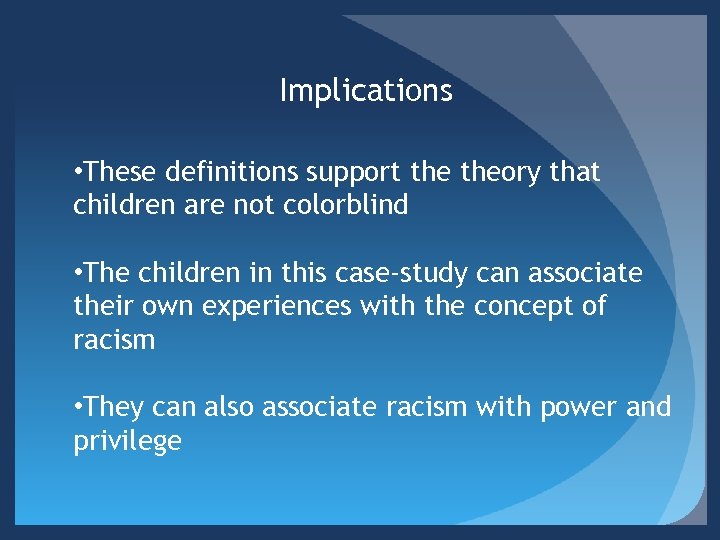 Implications

•These definitions support the theory that children are not colorblind

•The children in this case-study can associate their own experiences with the concept of racism

•They can also associate racism with power and privilege